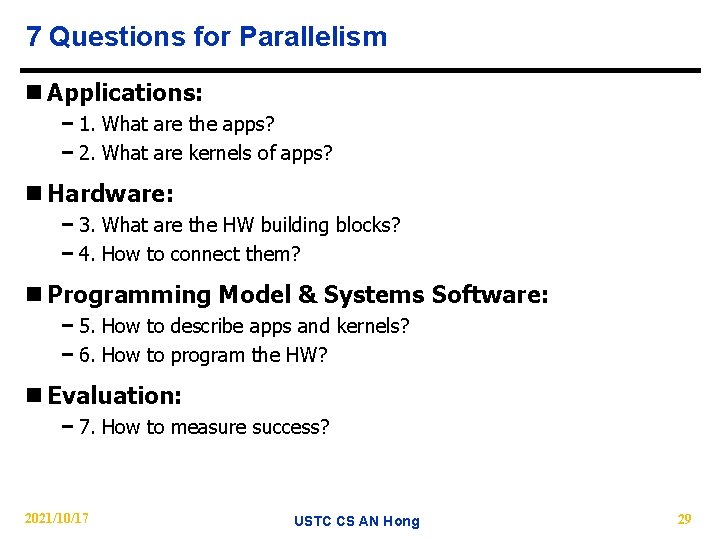 7 Questions for Parallelism

Applications:
– 1. What are the apps?
– 2. What are kernels of apps?

Hardware:
– 3. What are the HW building blocks?
– 4. How to connect them?

Programming Model & Systems Software:
– 5. How to describe apps and kernels?
– 6. How to program the HW?

Evaluation:
– 7. How to measure success?

2021/10/17

USTC CS AN Hong

29